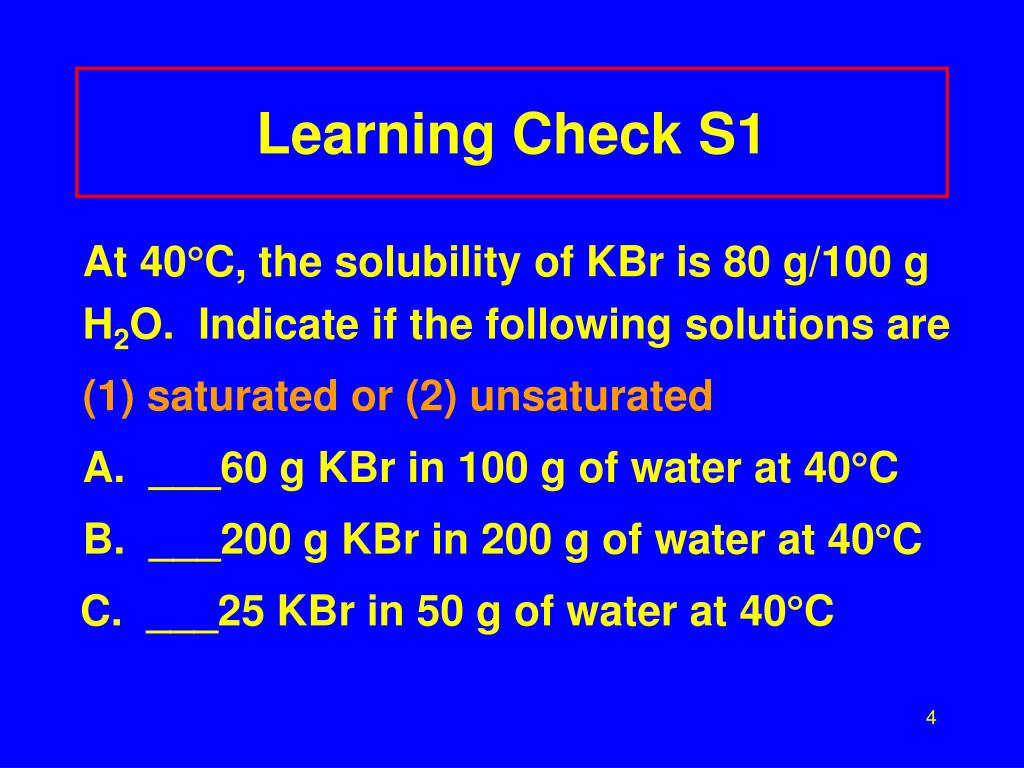 Learning Check S1

At 40°C, the solubility of KBr is 80 g/100 g $H_2O$. Indicate if the following solutions are (1) saturated or (2) unsaturated

A. ___60 g KBr in 100 g of water at 40°C

B. ___200 g KBr in 200 g of water at 40°C

C. ___25 KBr in 50 g of water at 40°C

4